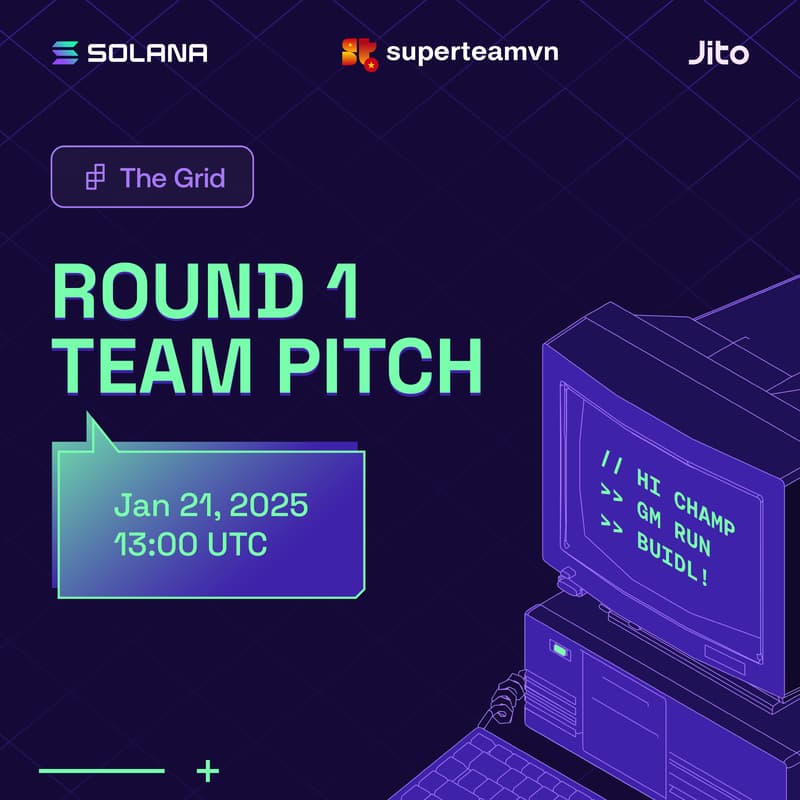 SOLANA
superteamvn
Jito

The Grid

ROUND 1
TEAM PITCH

Jan 21, 2025
13:00 UTC

// HI CHAMP
>> GM RUN
>> BUIDL!

+